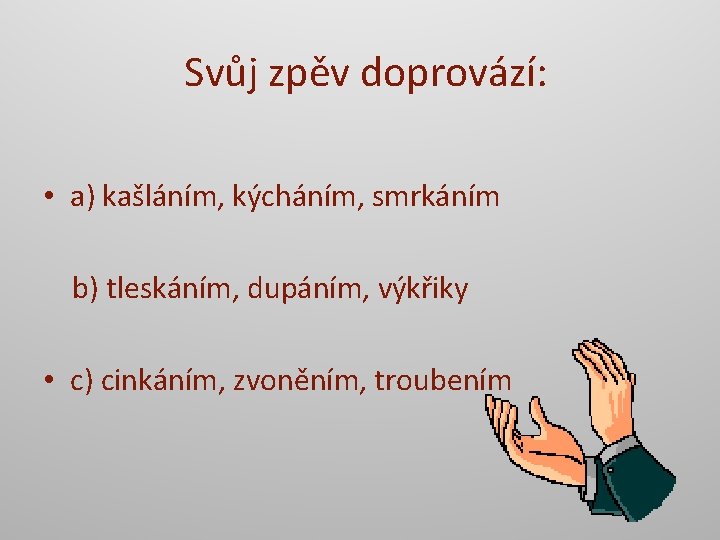 Svůj zpěv doprovází:

• a) kašláním, kýcháním, smrkáním

b) tleskáním, dupáním, výkřiky

• c) cinkáním, zvoněním, troubením